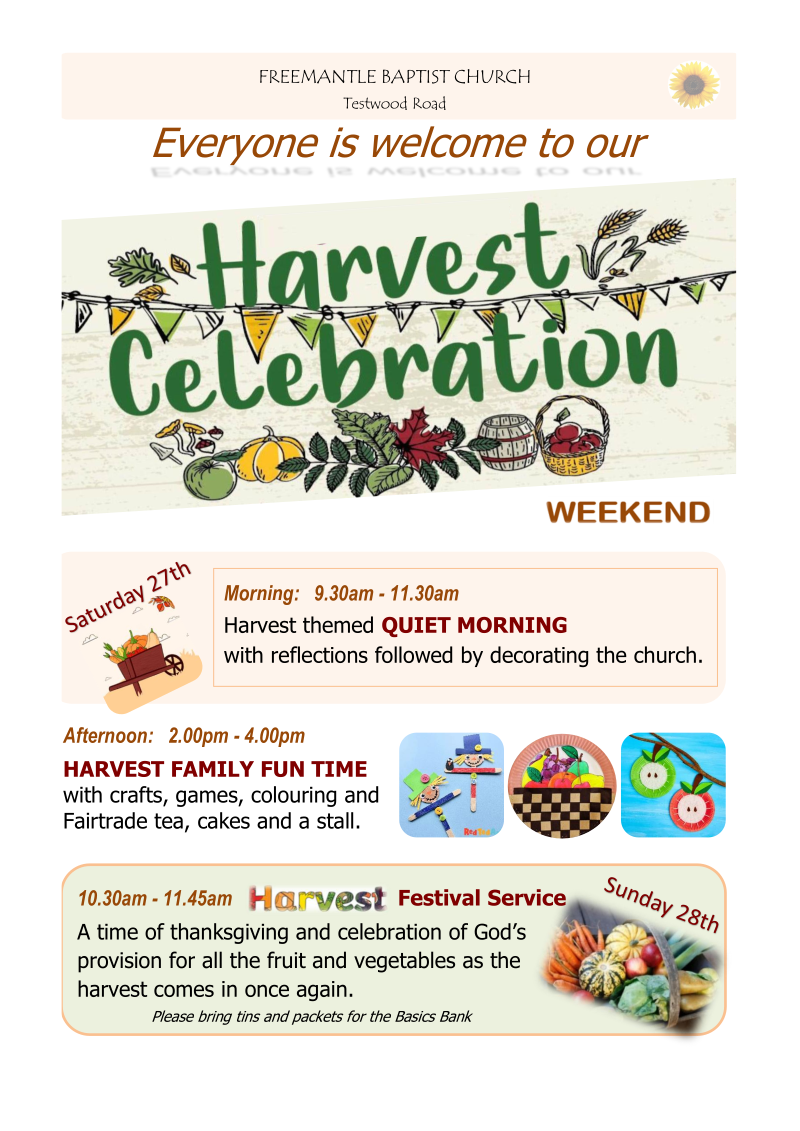 FREEMANTLE BAPTIST CHURCH
Testwood Road

Everyone is welcome to our

Harvest Celebration

WEEKEND

Saturday 27th

Morning: 9.30am - 11.30am
Harvest themed QUIET MORNING
with reflections followed by decorating the church.

Afternoon: 2.00pm - 4.00pm
HARVEST FAMILY FUN TIME
with crafts, games, colouring and Fairtrade tea, cakes and a stall.

10.30am - 11.45am Harvest Festival Service

Sunday 28th

A time of thanksgiving and celebration of God's provision for all the fruit and vegetables as the harvest comes in once again.

Please bring tins and packets for the Basics Bank